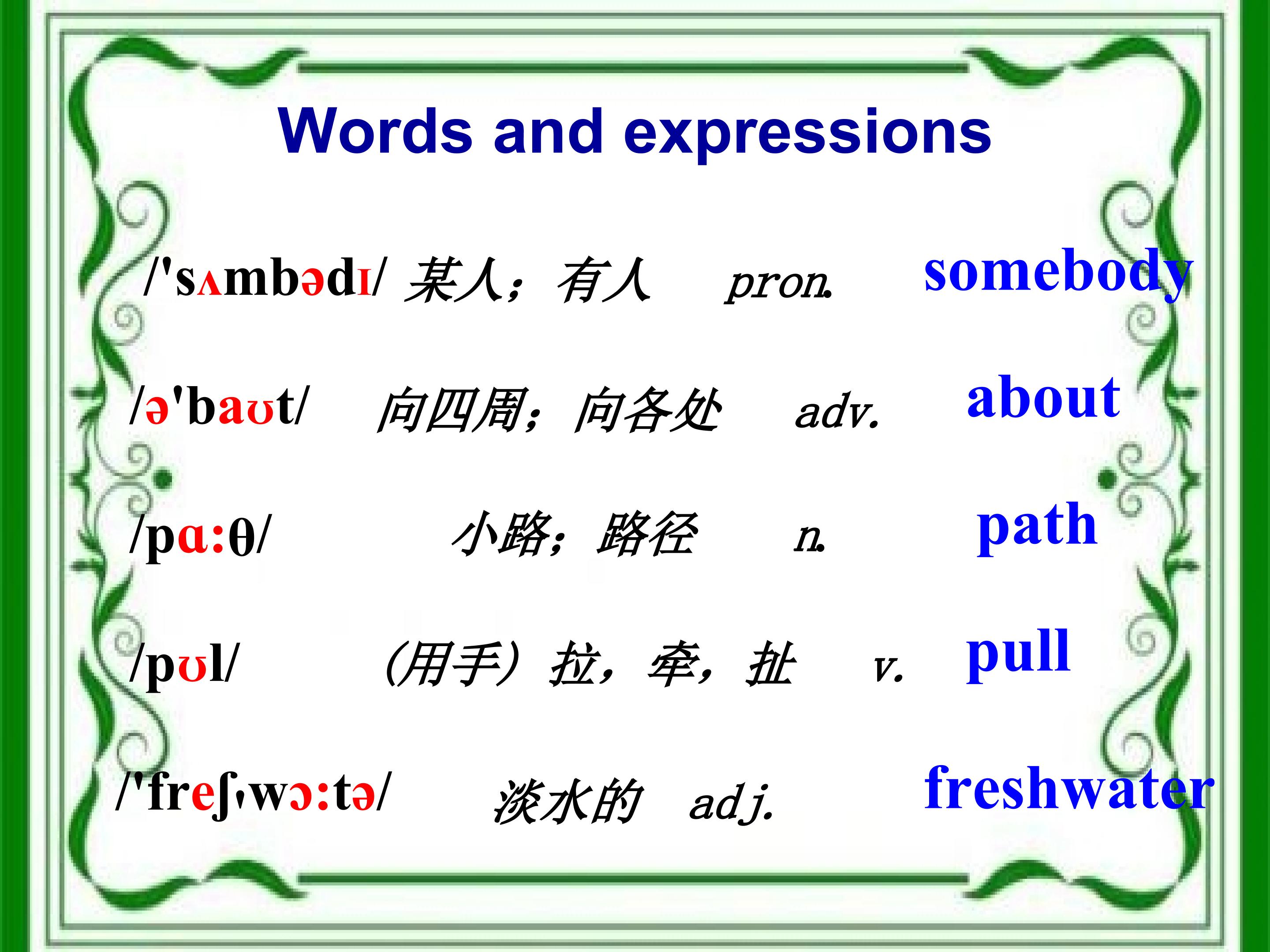 Words and expressions

/'sʌmbədɪ/ 某人；有人 pron. somebody

/ə'baʊt/ 向四周；向各处 adv. about

/pɑ:θ/ 小路；路径 n. path

/pʊl/ （用手）拉，牵，扯 v. pull

/'freʃˌwɔ:tə/ 淡水的 adj. freshwater